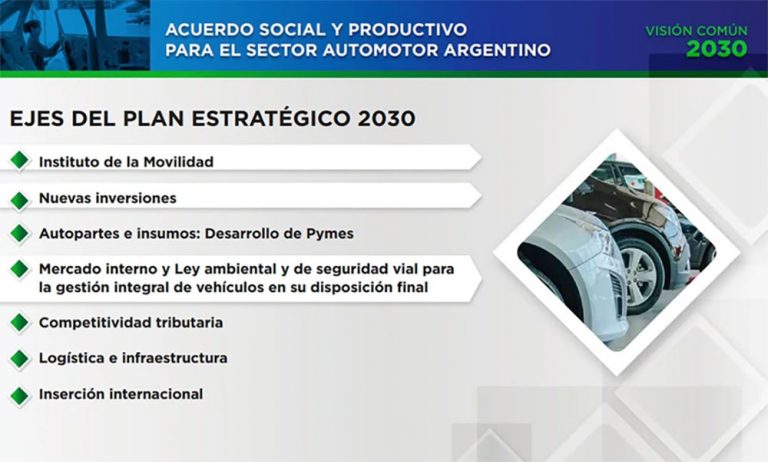 ACUERDO SOCIAL Y PRODUCTIVO PARA EL SECTOR AUTOMOTOR ARGENTINO

VISIÓN COMÚN 2030

EJES DEL PLAN ESTRATÉGICO 2030

Instituto de la Movilidad

Nuevas inversiones

Autopartes e insumos: Desarrollo de Pymes

Mercado interno y Ley ambiental y de seguridad vial para la gestión integral de vehículos en su disposición final

Competitividad tributaria

Logística e infraestructura

Inserción internacional